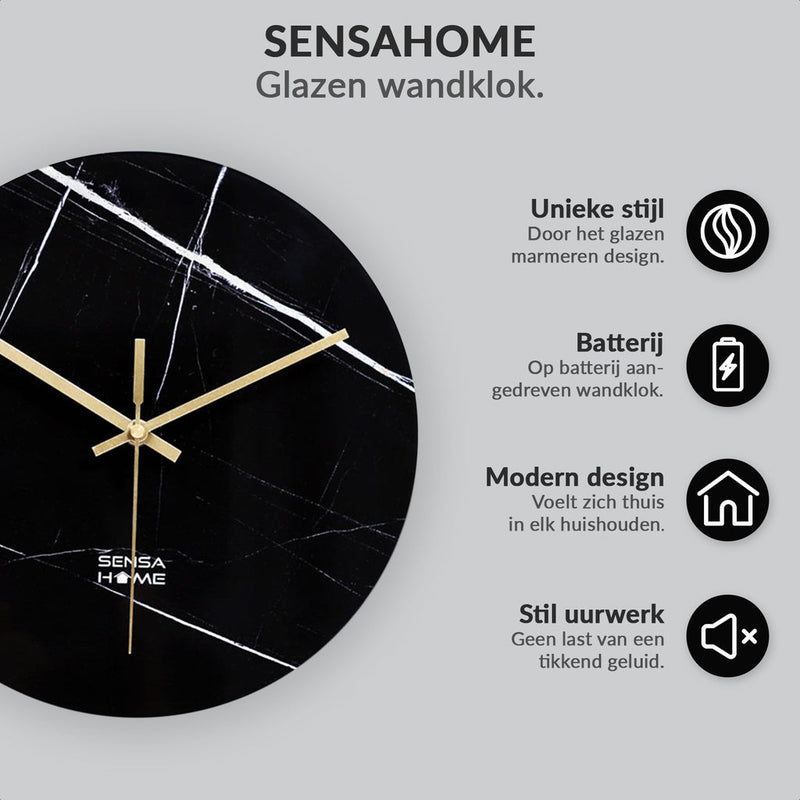 SENSAHOME
Glazen wandklok.

SENSA
HOME

Unieke stijl
Door het glazen marmeren design.

Batterij
Op batterij aangedreven wandklok.

Modern design
Voelt zich thuis in elk huishouden.

Stil uurwerk
Geen last van een tikkend geluid.